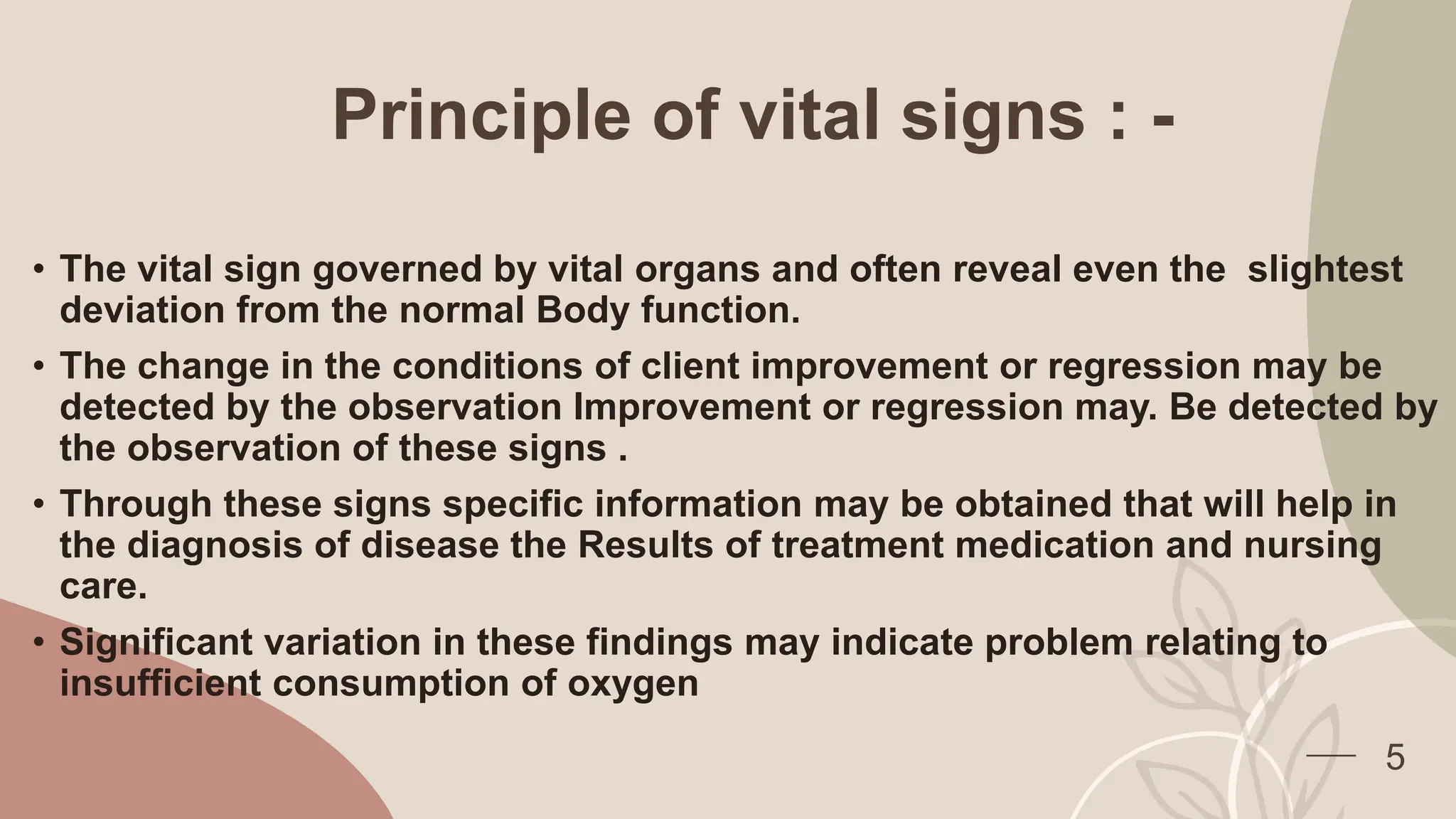 Principle of vital signs : -

• The vital sign governed by vital organs and often reveal even the slightest deviation from the normal Body function.

• The change in the conditions of client improvement or regression may be detected by the observation Improvement or regression may. Be detected by the observation of these signs .

• Through these signs specific information may be obtained that will help in the diagnosis of disease the Results of treatment medication and nursing care.

• Significant variation in these findings may indicate problem relating to insufficient consumption of oxygen

5